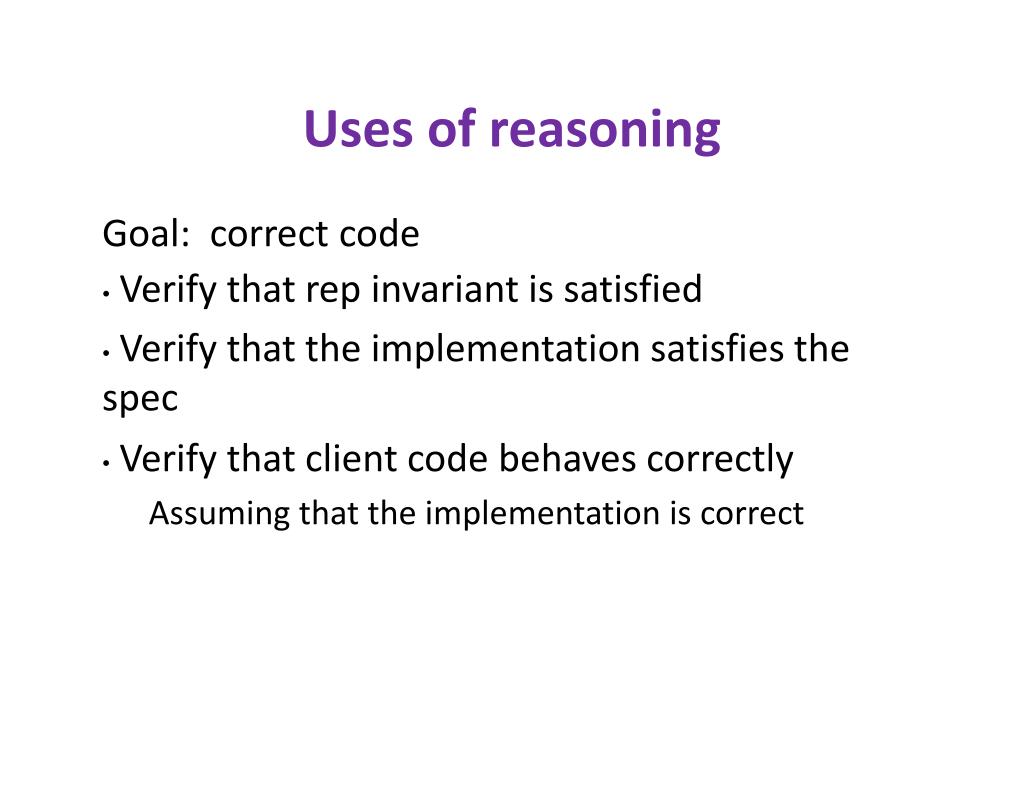 Uses of reasoning

Goal: correct code

• Verify that rep invariant is satisfied

• Verify that the implementation satisfies the spec

• Verify that client code behaves correctly

Assuming that the implementation is correct